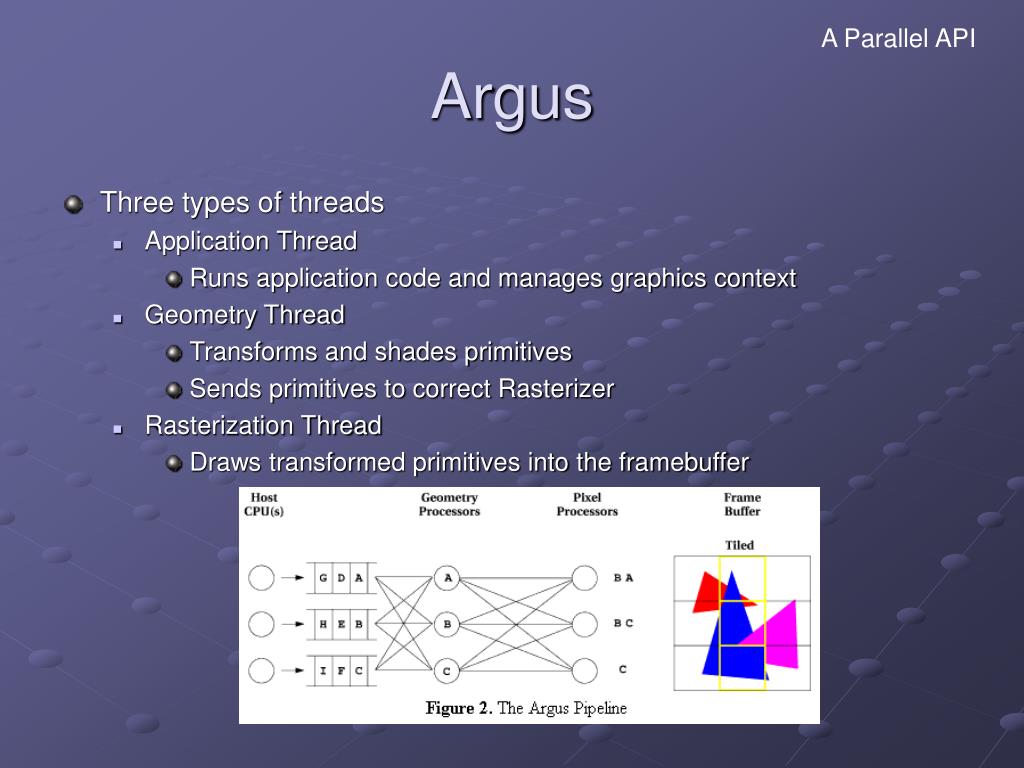 A Parallel API

Argus

Three types of threads

Application Thread

Runs application code and manages graphics context

Geometry Thread

Transforms and shades primitives

Sends primitives to correct Rasterizer

Rasterization Thread

Draws transformed primitives into the framebuffer

Host CPU(s)

Geometry Processors

Pixel Processors

Frame Buffer

Tiled

G D A

H E B

I F C

A

B

C

B A

B C

C

Figure 2. The Argus Pipeline